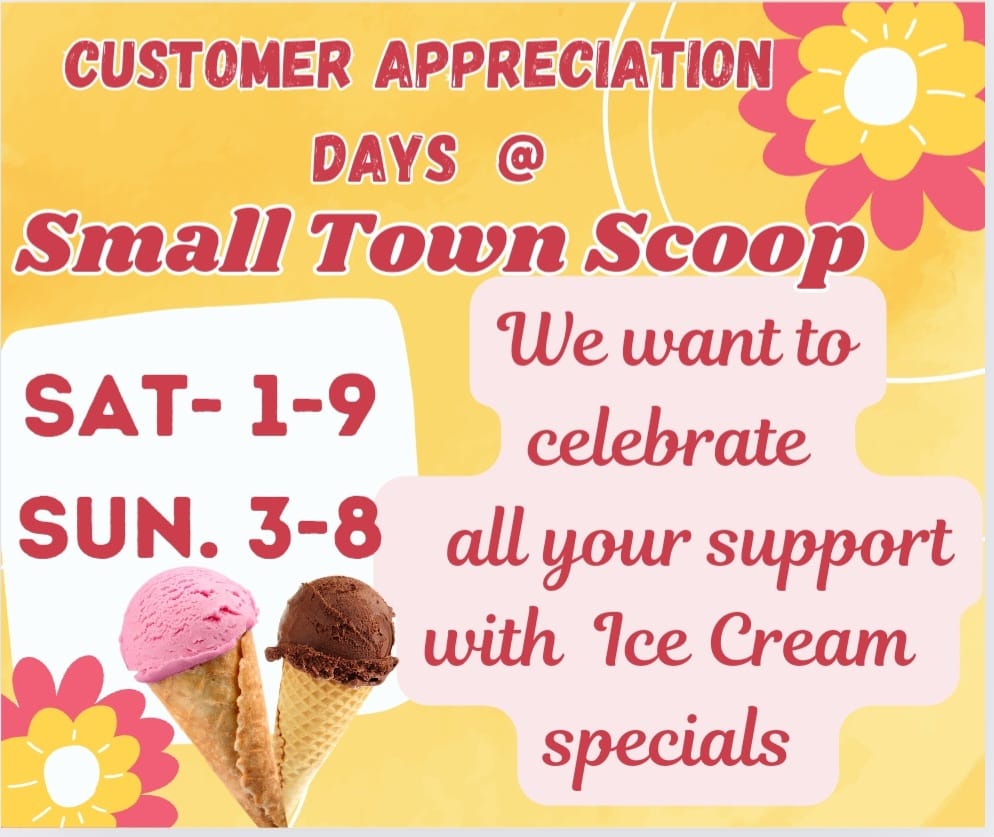 CUSTOMER APPRECIATION DAYS @
Small Town Scoop

SAT- 1-9
SUN. 3-8

We want to celebrate all your support with Ice Cream specials